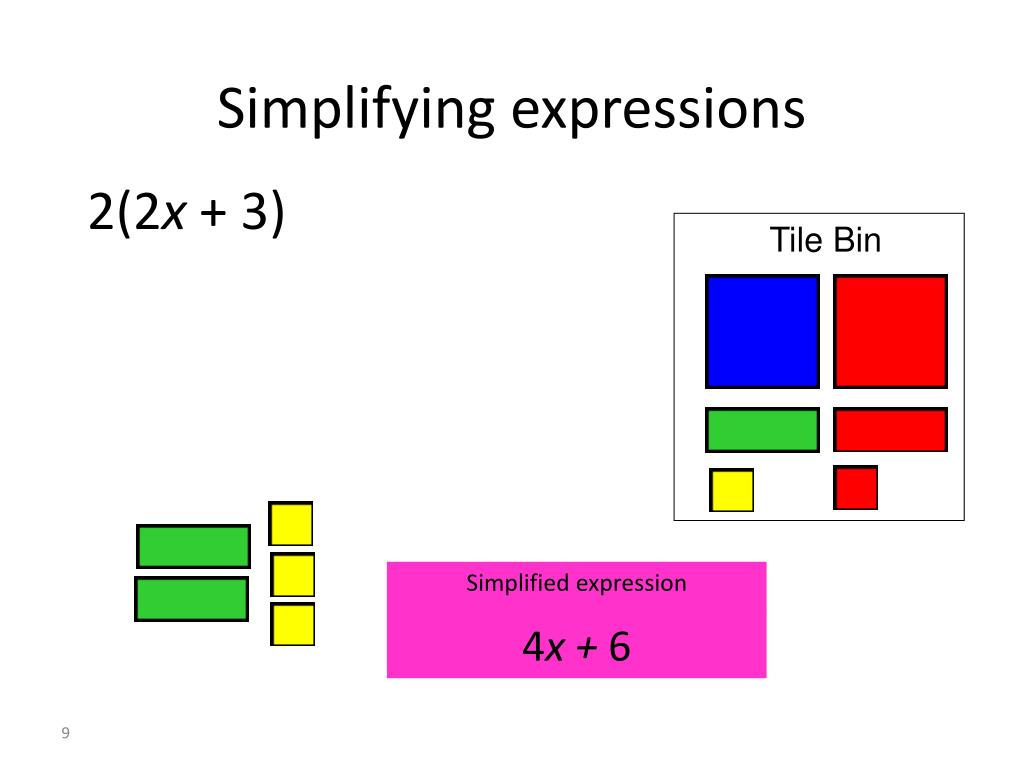 Simplifying expressions

$2(2x + 3)$

Tile Bin

Simplified expression

$4x + 6$

9